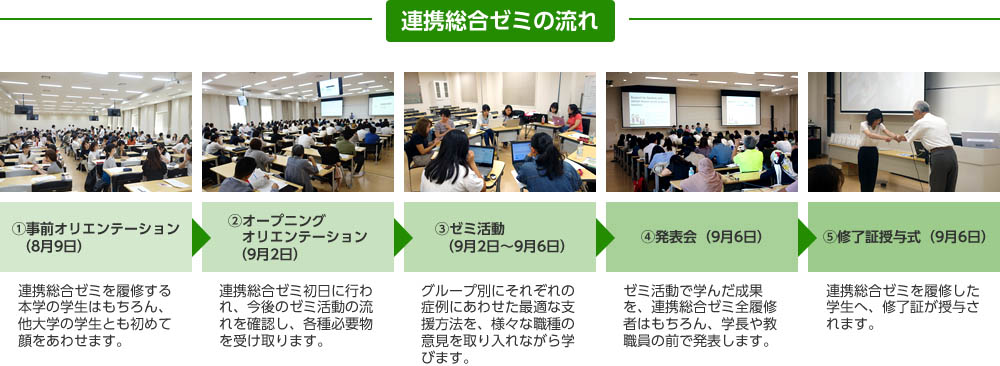 連携総合ゼミの流れ

①事前オリエンテーション（8月9日）

連携総合ゼミを履修する本学の学生はもちろん、他大学の学生とも初めて顔をあわせます。

②オープニングオリエンテーション（9月2日）

連携総合ゼミ初日に行われ、今後のゼミ活動の流れを確認し、各種必要物を受け取ります。

③ゼミ活動（9月2日～9月6日）

グループ別にそれぞれの症例にあわせた最適な支援方法を、様々な職種の意見を取り入れながら学びます。

④発表会（9月6日）

ゼミ活動で学んだ成果を、連携総合ゼミ全履修者はもちろん、学長や教職員の前で発表します。

⑤修了証授与式（9月6日）

連携総合ゼミを履修した学生へ、修了証が授与されます。